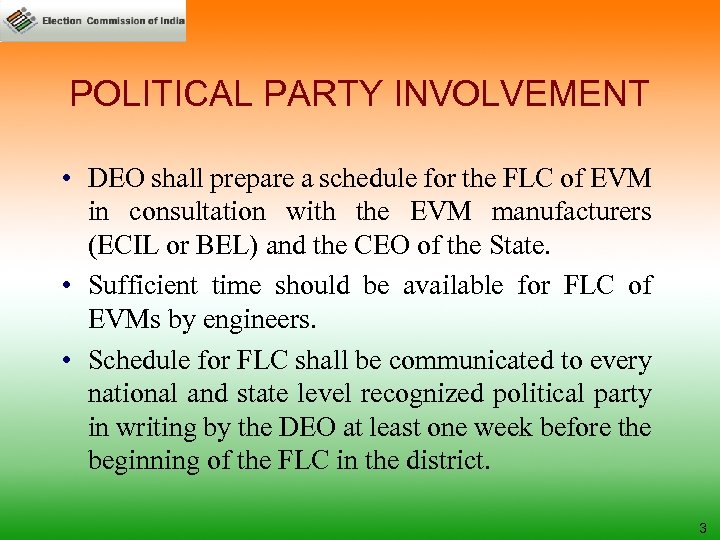 Election Commission of India

POLITICAL PARTY INVOLVEMENT

• DEO shall prepare a schedule for the FLC of EVM in consultation with the EVM manufacturers (ECIL or BEL) and the CEO of the State.

• Sufficient time should be available for FLC of EVMs by engineers.

• Schedule for FLC shall be communicated to every national and state level recognized political party in writing by the DEO at least one week before the beginning of the FLC in the district.

3